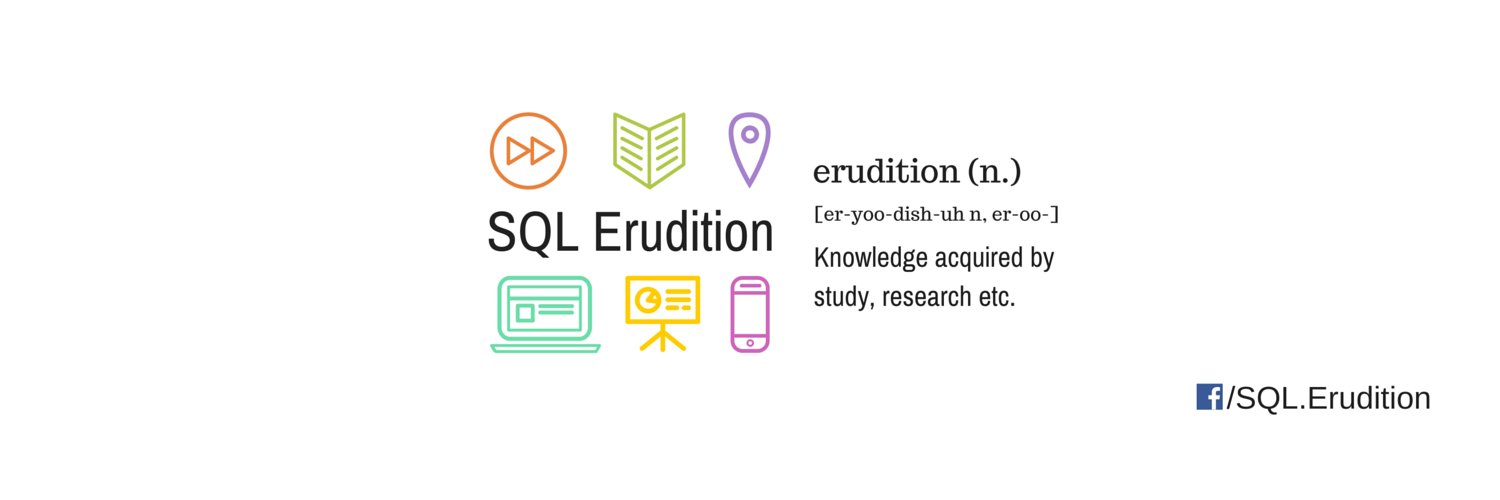 SQL Erudition

erudition (n.)

[er-yoo-dish-uh n, er-oo-]

Knowledge acquired by study, research etc.

/SQL.Erudition